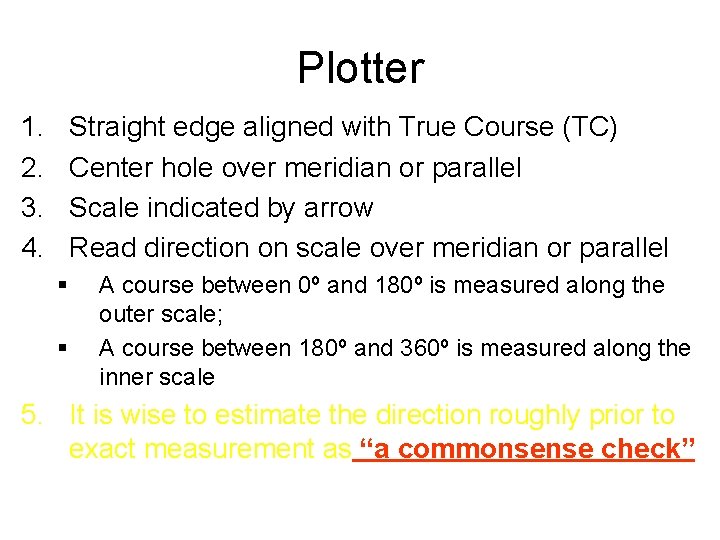 Plotter

1. Straight edge aligned with True Course (TC)
2. Center hole over meridian or parallel
3. Scale indicated by arrow
4. Read direction on scale over meridian or parallel
   ▪ A course between 0º and 180º is measured along the outer scale;
   ▪ A course between 180º and 360º is measured along the inner scale
5. It is wise to estimate the direction roughly prior to exact measurement as “a commonsense check”